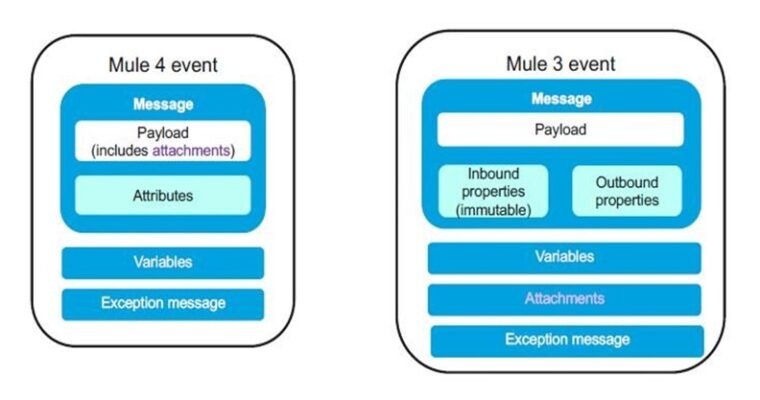 Mule 4 event

Message

Payload
(includes attachments)

Attributes

Variables

Exception message

Mule 3 event

Message

Payload

Inbound properties (immutable)

Outbound properties

Variables

Attachments

Exception message